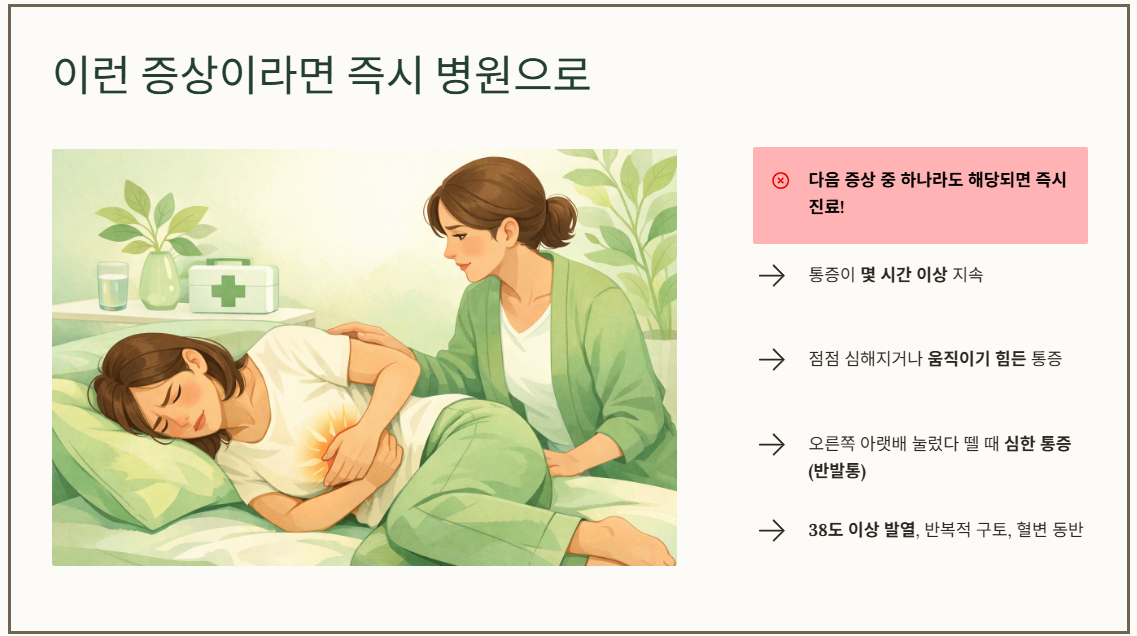 이런 증상이라면 즉시 병원으로

다음 증상 중 하나라도 해당되면 즉시 진료!

통증이 몇 시간 이상 지속

점점 심해지거나 움직이기 힘든 통증

오른쪽 아랫배 눌렀다 뗄 때 심한 통증 (반발통)

38도 이상 발열, 반복적 구토, 혈변 동반